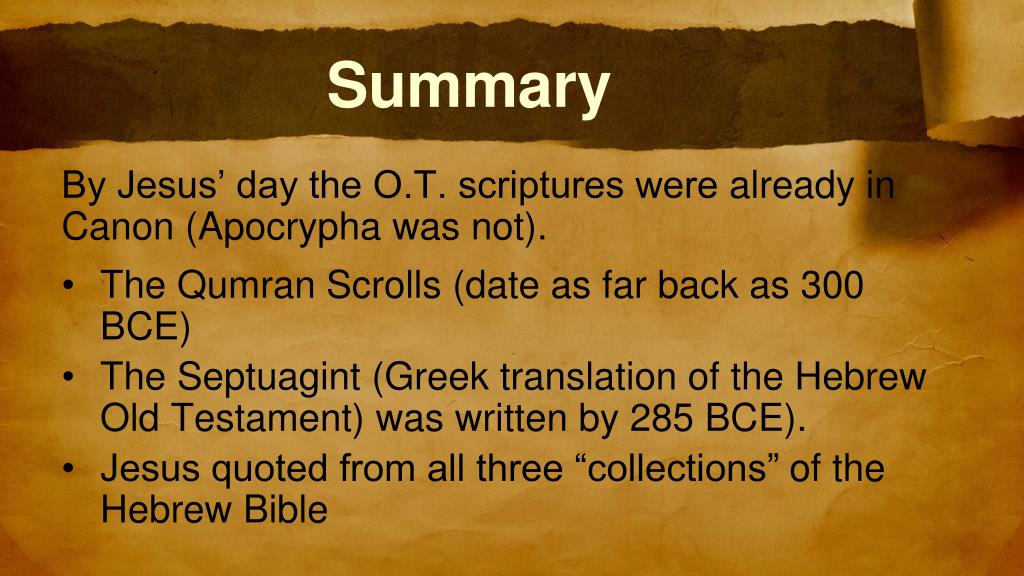 Summary

By Jesus’ day the O.T. scriptures were already in Canon (Apocrypha was not).

• The Qumran Scrolls (date as far back as 300 BCE)
• The Septuagint (Greek translation of the Hebrew Old Testament) was written by 285 BCE).
• Jesus quoted from all three “collections” of the Hebrew Bible